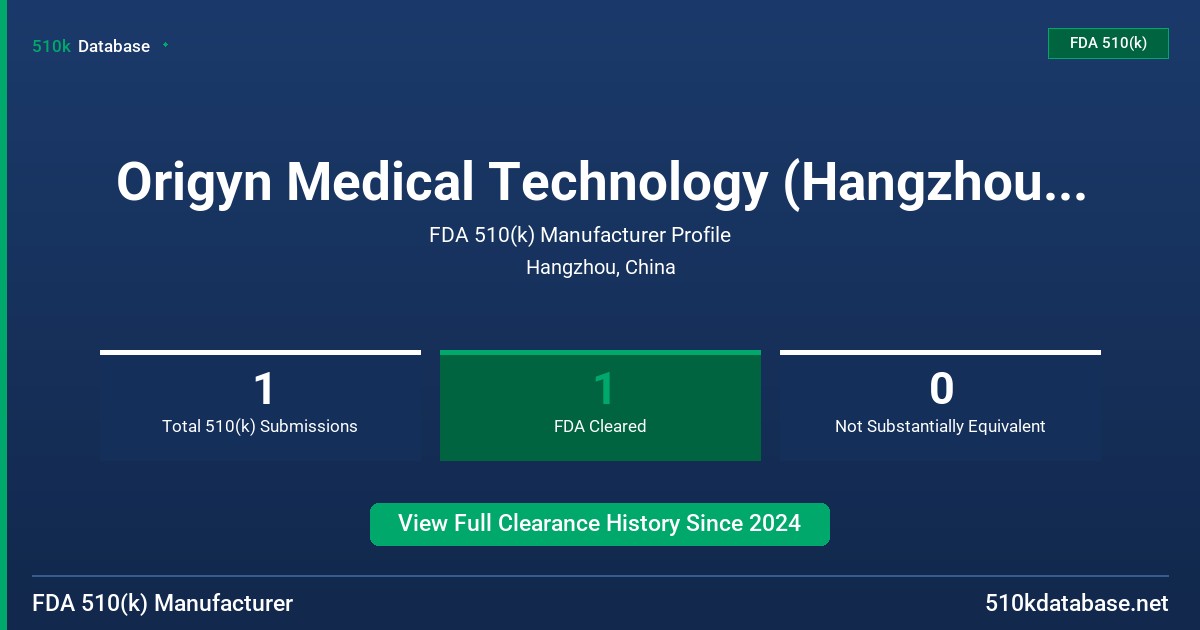 510k Database

FDA 510(k)

Origyn Medical Technology (Hangzhou...

FDA 510(k) Manufacturer Profile

Hangzhou, China

1
Total 510(k) Submissions

1
FDA Cleared

0
Not Substantially Equivalent

View Full Clearance History Since 2024

FDA 510(k) Manufacturer

510kdatabase.net